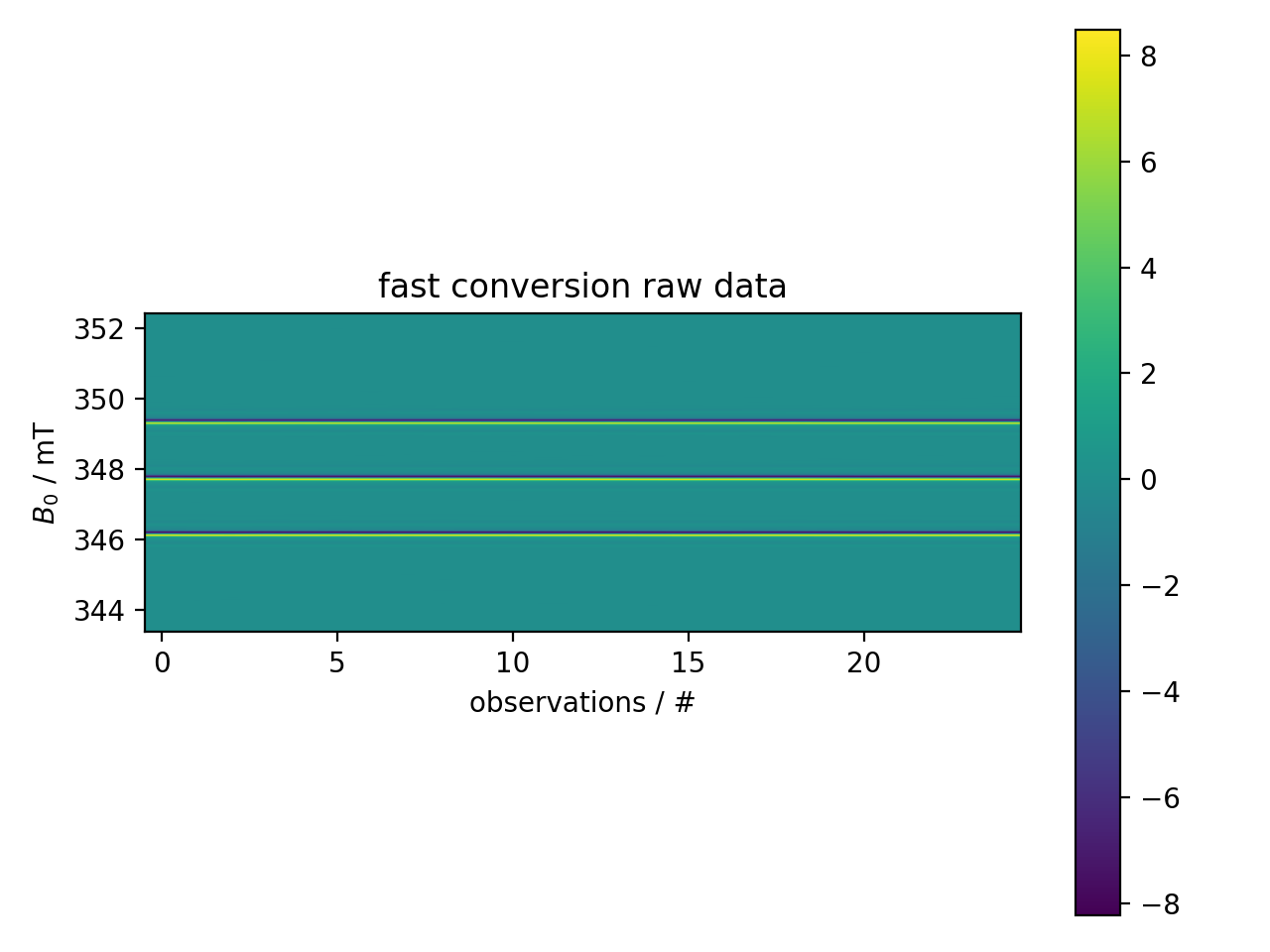 fast conversion raw data

$B_0$ / mT

352
350
348
346
344

0
5
10
15
20

observations / #

8
6
4
2
0
−2
−4
−6
−8